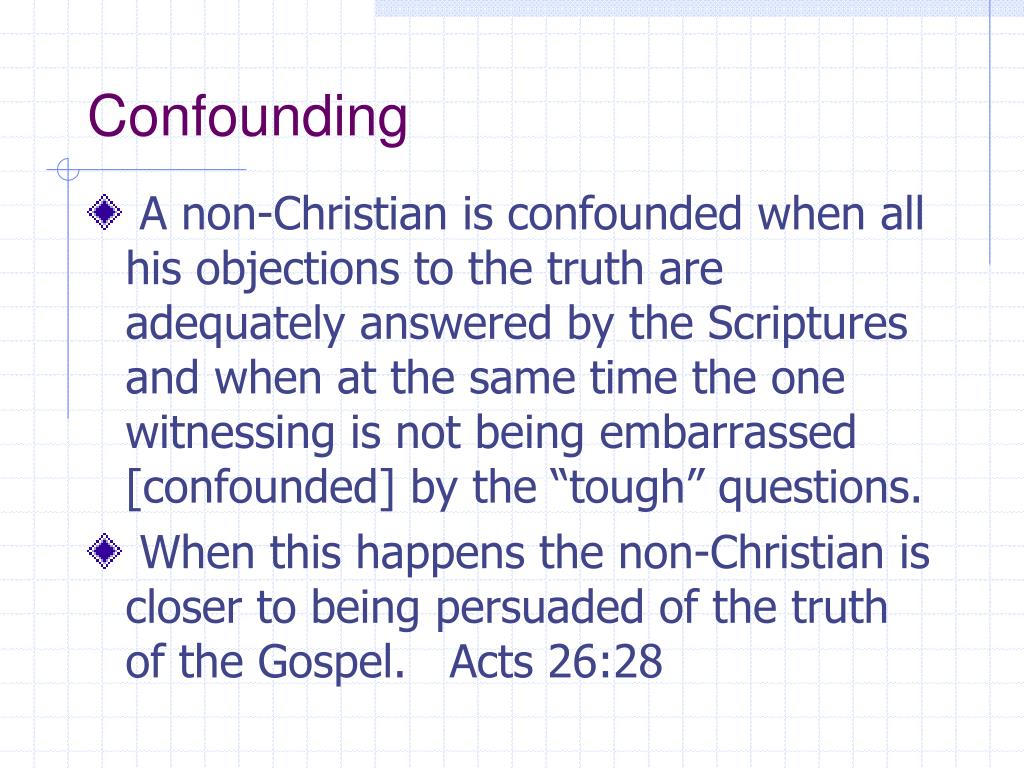 Confounding

A non-Christian is confounded when all his objections to the truth are adequately answered by the Scriptures and when at the same time the one witnessing is not being embarrassed [confounded] by the “tough” questions.

When this happens the non-Christian is closer to being persuaded of the truth of the Gospel. Acts 26:28